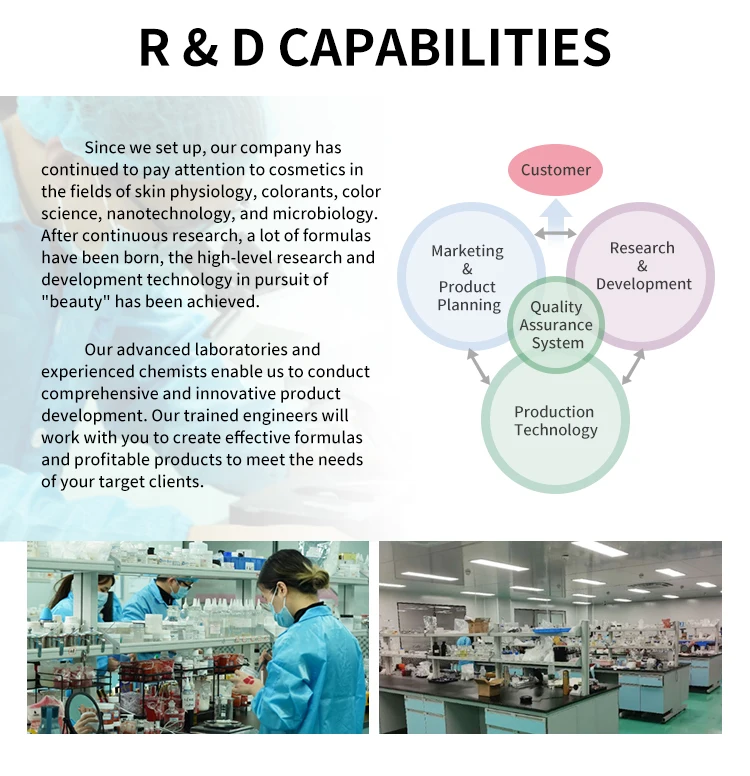 R & D CAPABILITIES

Since we set up, our company has continued to pay attention to cosmetics in the fields of skin physiology, colorants, color science, nanotechnology, and microbiology. After continuous research, a lot of formulas have been born, the high-level research and development technology in pursuit of "beauty" has been achieved.

Our advanced laboratories and experienced chemists enable us to conduct comprehensive and innovative product development. Our trained engineers will work with you to create effective formulas and profitable products to meet the needs of your target clients.

Customer

Marketing & Product Planning

Research & Development

Quality Assurance System

Production Technology